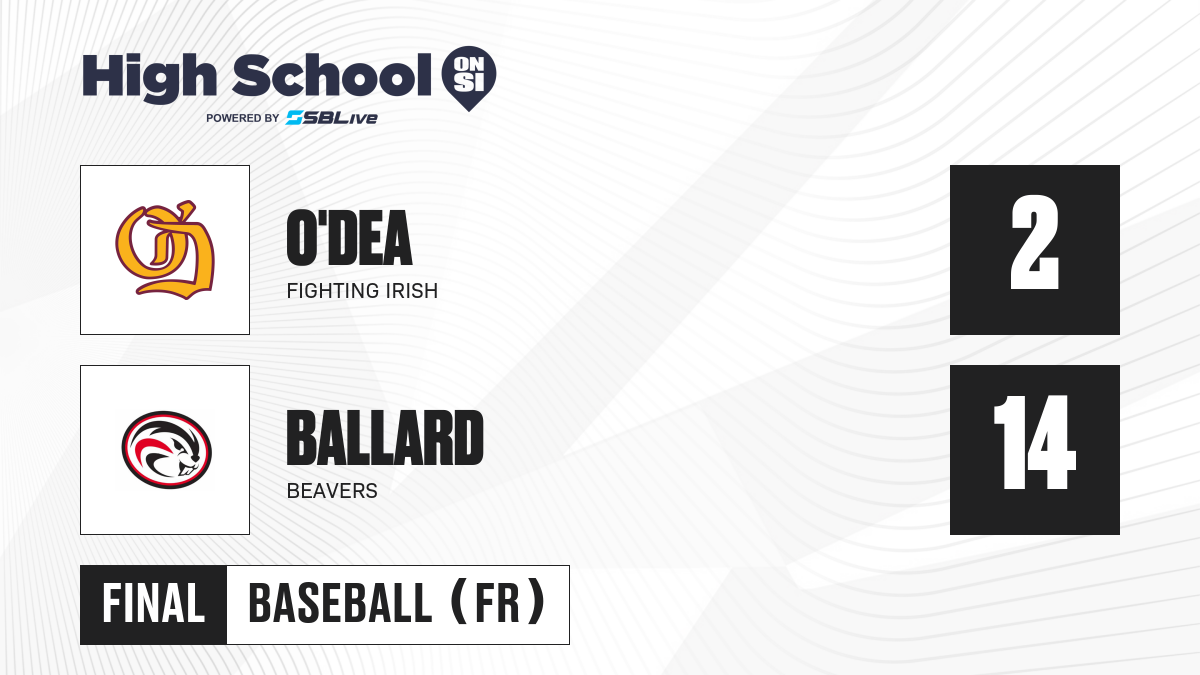 High School ON SI
POWERED BY SBLive

O'DEA
FIGHTING IRISH
2

BALLARD
BEAVERS
14

FINAL BASEBALL (FR)